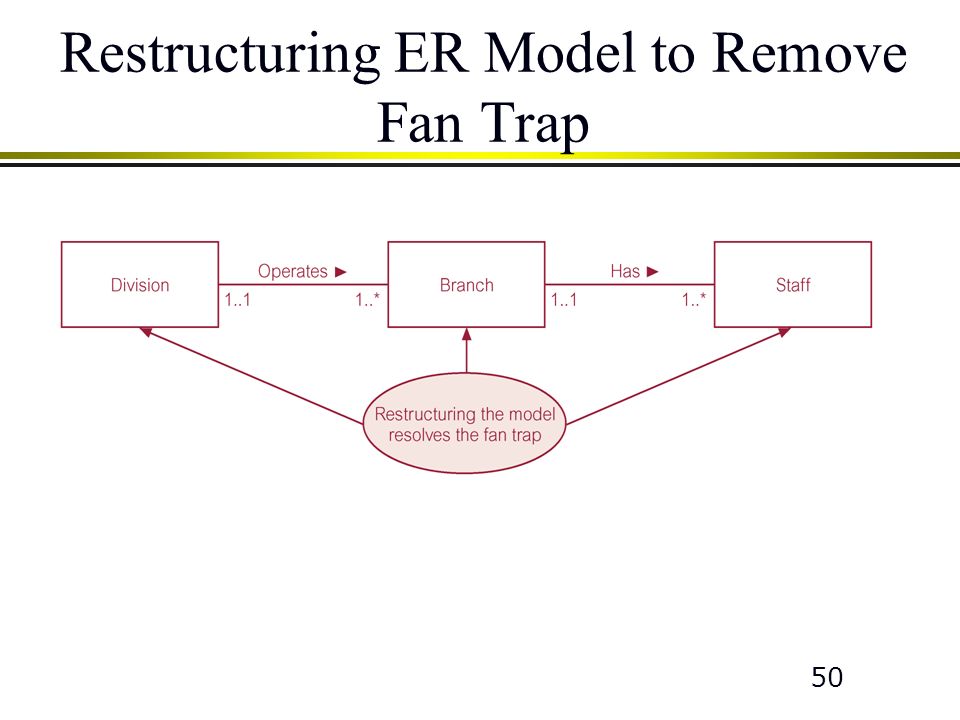 Restructuring ER Model to Remove Fan Trap

Division

Operates ►

1..1

1..*

Branch

Has ►

1..1

1..*

Staff

Restructuring the model resolves the fan trap

50